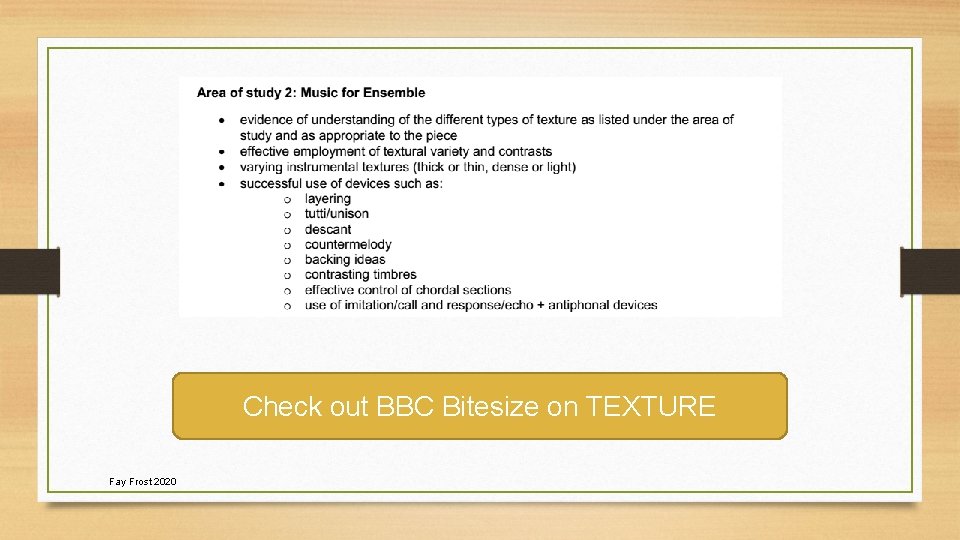 Area of study 2: Music for Ensemble

- evidence of understanding of the different types of texture as listed under the area of study and as appropriate to the piece
- effective employment of textural variety and contrasts
- varying instrumental textures (thick or thin, dense or light)
- successful use of devices such as:
  - layering
  - tutti/unison
  - descant
  - countermelody
  - backing ideas
  - contrasting timbres
  - effective control of chordal sections
  - use of imitation/call and response/echo + antiphonal devices

Check out BBC Bitesize on TEXTURE

Fay Frost 2020